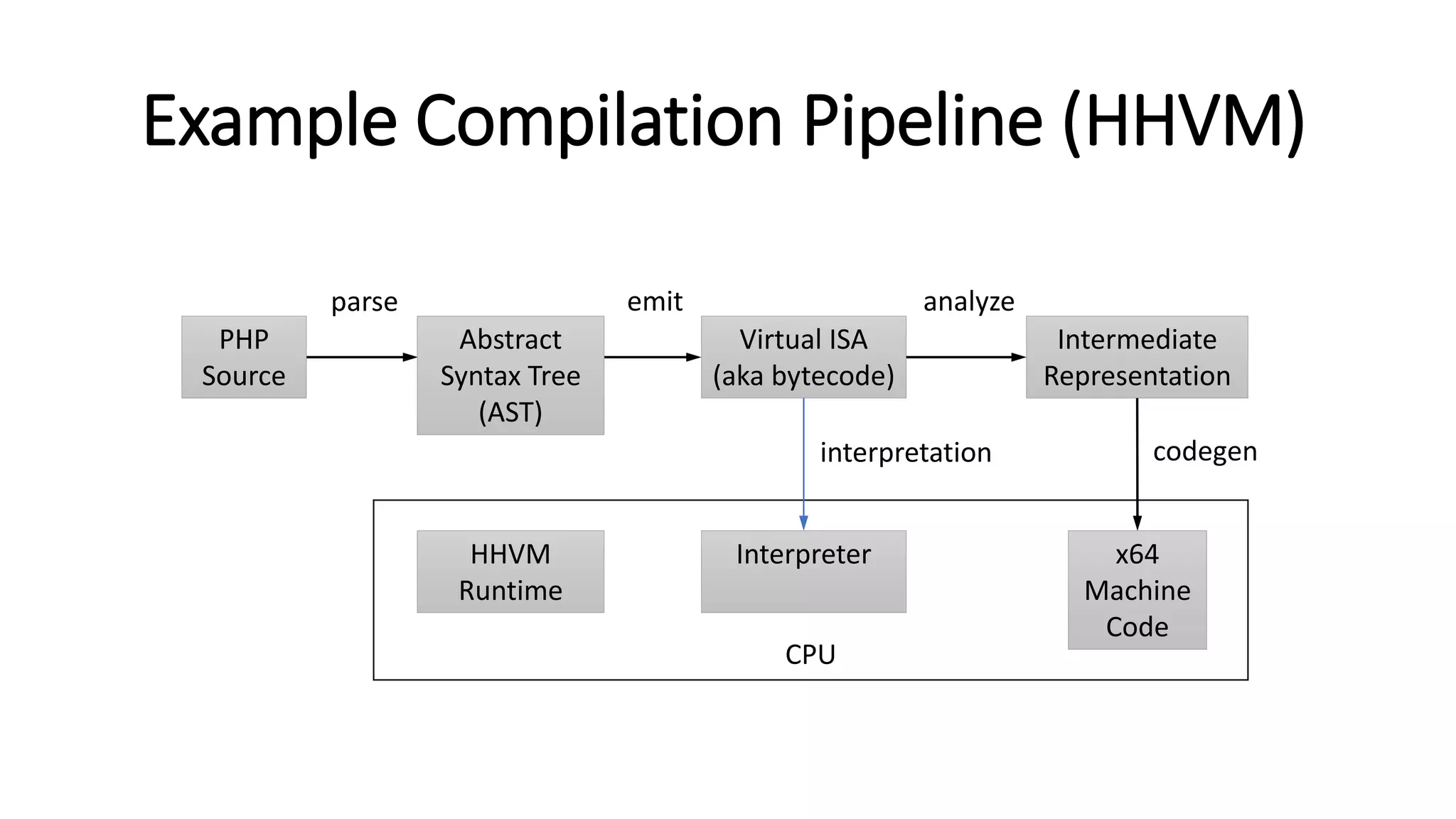 Example Compilation Pipeline (HHVM)

PHP Source

parse

Abstract Syntax Tree (AST)

emit

Virtual ISA (aka bytecode)

analyze

Intermediate Representation

interpretation

codegen

HHVM Runtime

Interpreter

x64 Machine Code

CPU